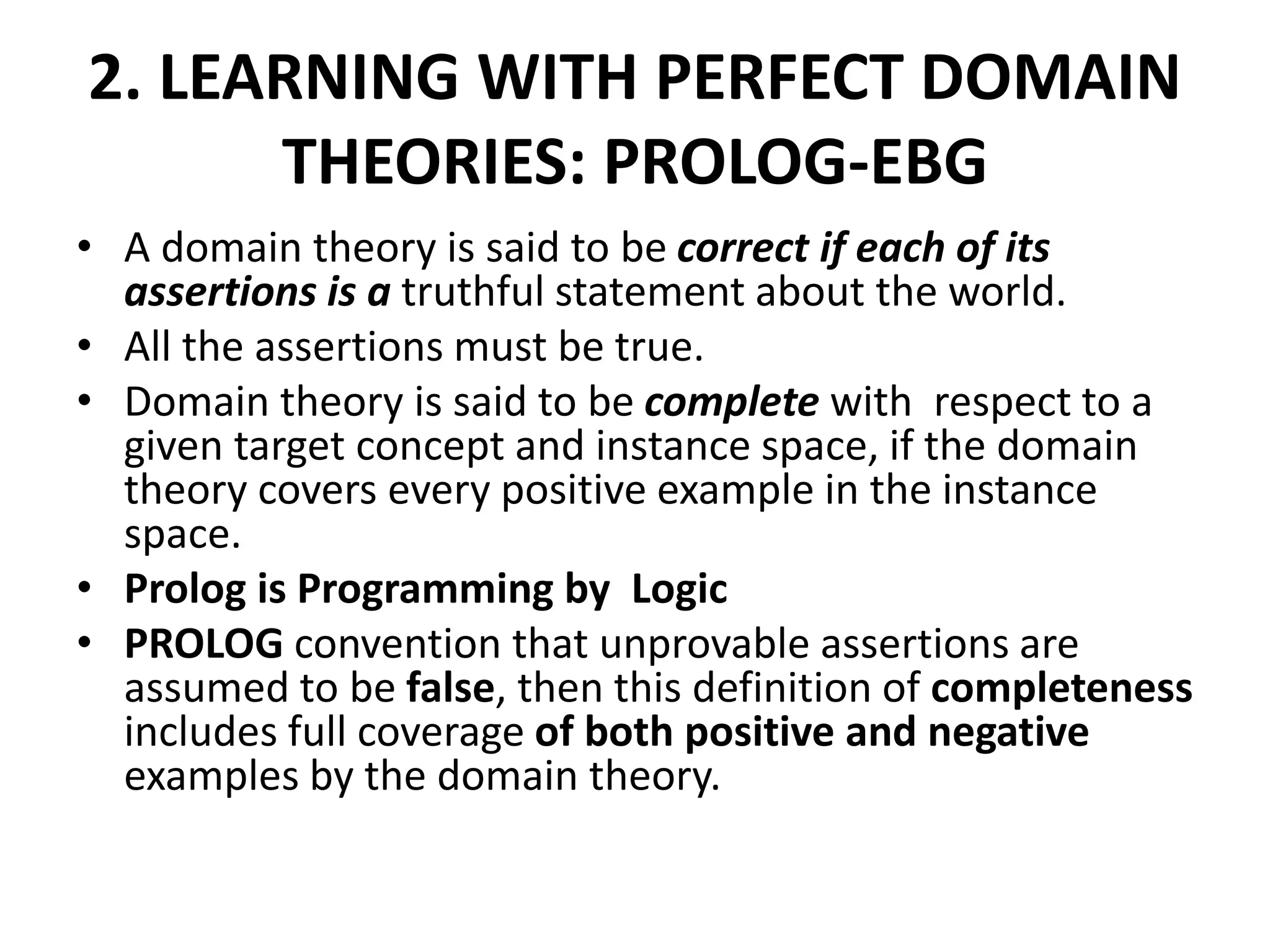 2. LEARNING WITH PERFECT DOMAIN THEORIES: PROLOG-EBG

• A domain theory is said to be correct if each of its assertions is a truthful statement about the world.
• All the assertions must be true.
• Domain theory is said to be complete with respect to a given target concept and instance space, if the domain theory covers every positive example in the instance space.
• Prolog is Programming by Logic
• PROLOG convention that unprovable assertions are assumed to be false, then this definition of completeness includes full coverage of both positive and negative examples by the domain theory.